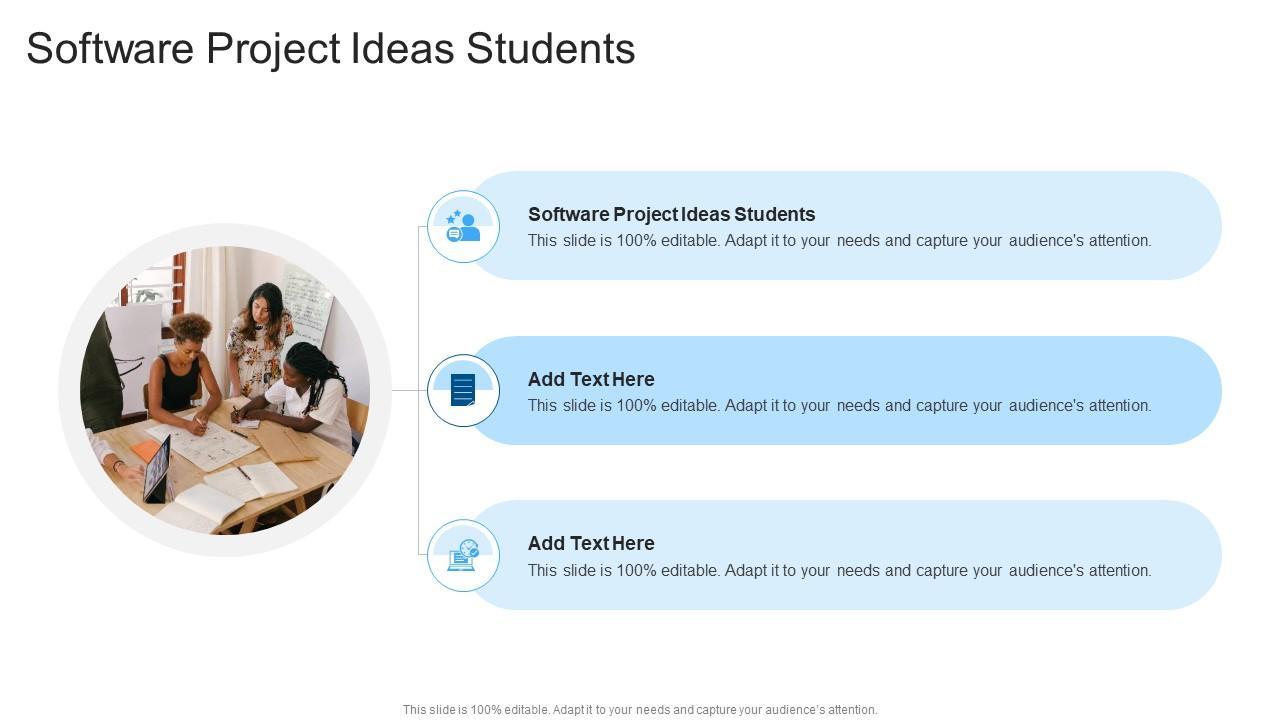 Software Project Ideas Students

Software Project Ideas Students
This slide is 100% editable. Adapt it to your needs and capture your audience's attention.

Add Text Here
This slide is 100% editable. Adapt it to your needs and capture your audience's attention.

Add Text Here
This slide is 100% editable. Adapt it to your needs and capture your audience's attention.

This slide is 100% editable. Adapt it to your needs and capture your audience's attention.